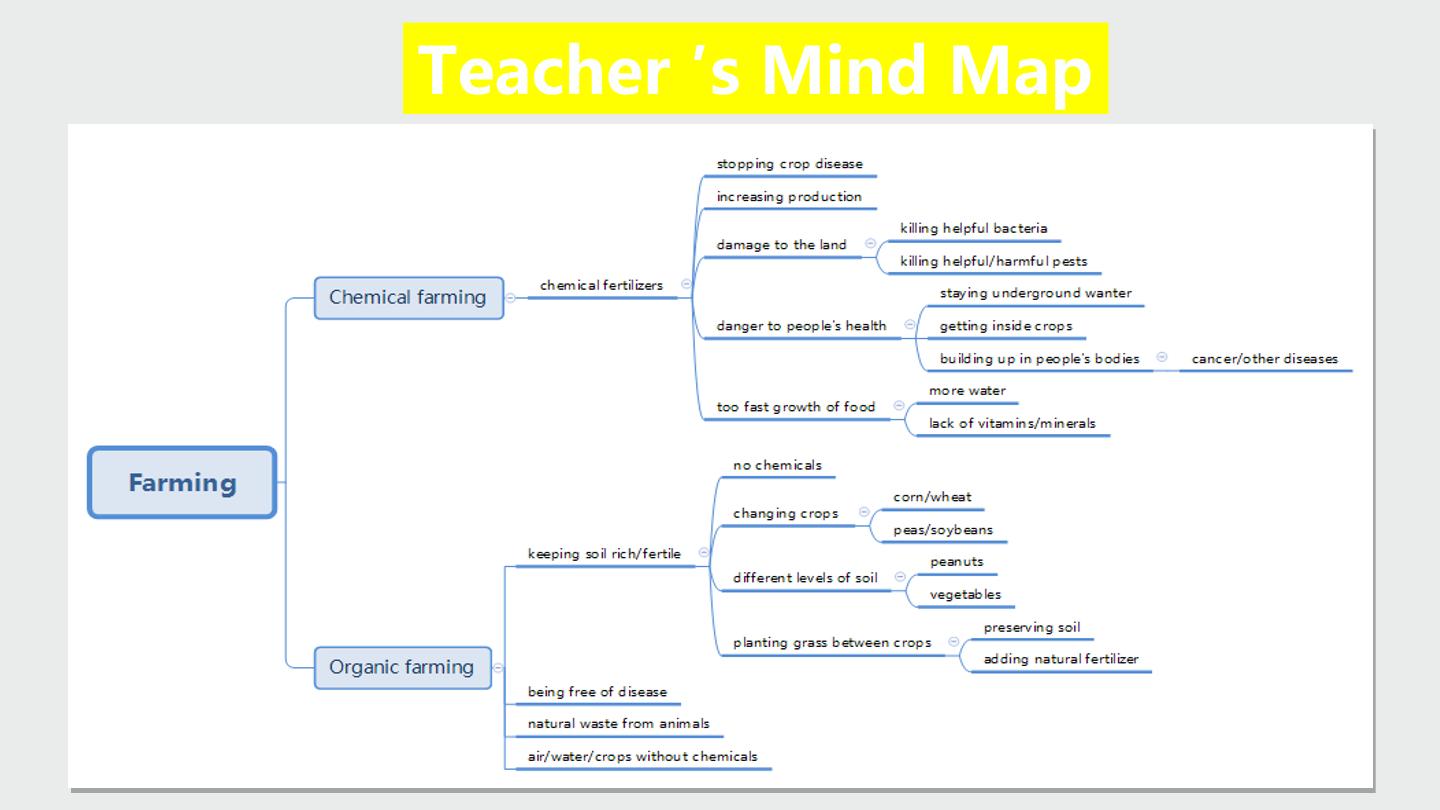 Teacher 's Mind Map

Farming

Chemical farming

chemical fertilizers

stopping crop disease

increasing production

damage to the land

killing helpful bacteria

killing helpful/harmful pests

danger to people's health

staying underground wanter

getting inside crops

building up in people's bodies

cancer/other diseases

too fast growth of food

more water

lack of vitamins/minerals

Organic farming

keeping soil rich/fertile

no chemicals

changing crops

corn/wheat

peas/soybeans

different levels of soil

peanuts

vegetables

planting grass between crops

preserving soil

adding natural fertilizer

being free of disease

natural waste from animals

air/water/crops without chemicals